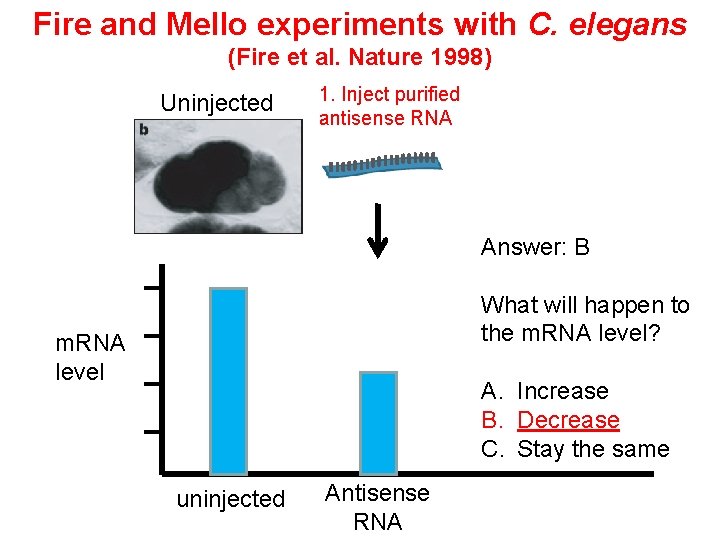 Fire and Mello experiments with C. elegans
(Fire et al. Nature 1998)

Uninjected

b

1. Inject purified antisense RNA

Answer: B

What will happen to the mRNA level?

A. Increase
B. Decrease
C. Stay the same

mRNA
level

uninjected

Antisense
RNA